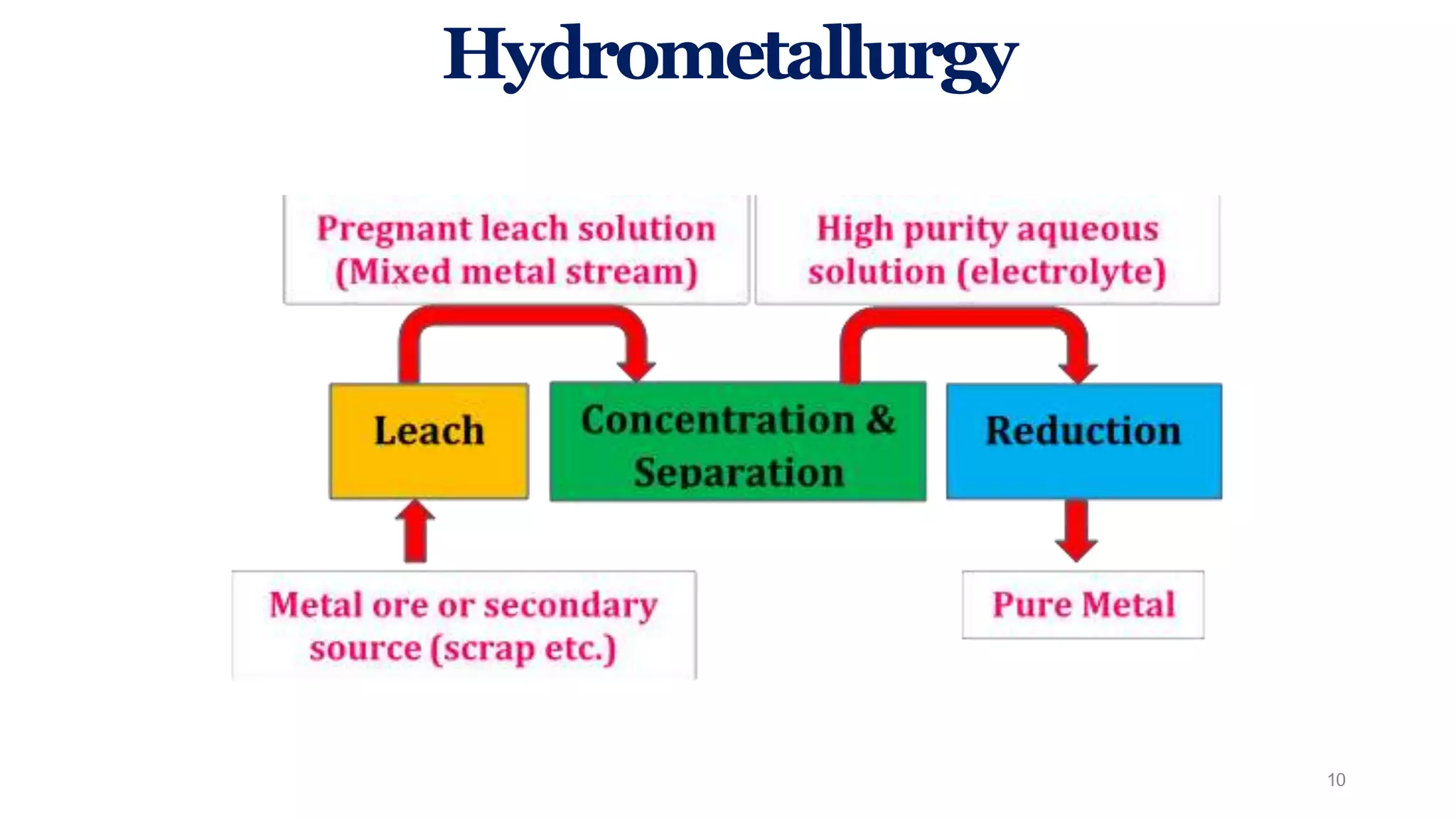 Hydrometallurgy

Pregnant leach solution (Mixed metal stream)

High purity aqueous solution (electrolyte)

Leach

Concentration & Separation

Reduction

Metal ore or secondary source (scrap etc.)

Pure Metal

10